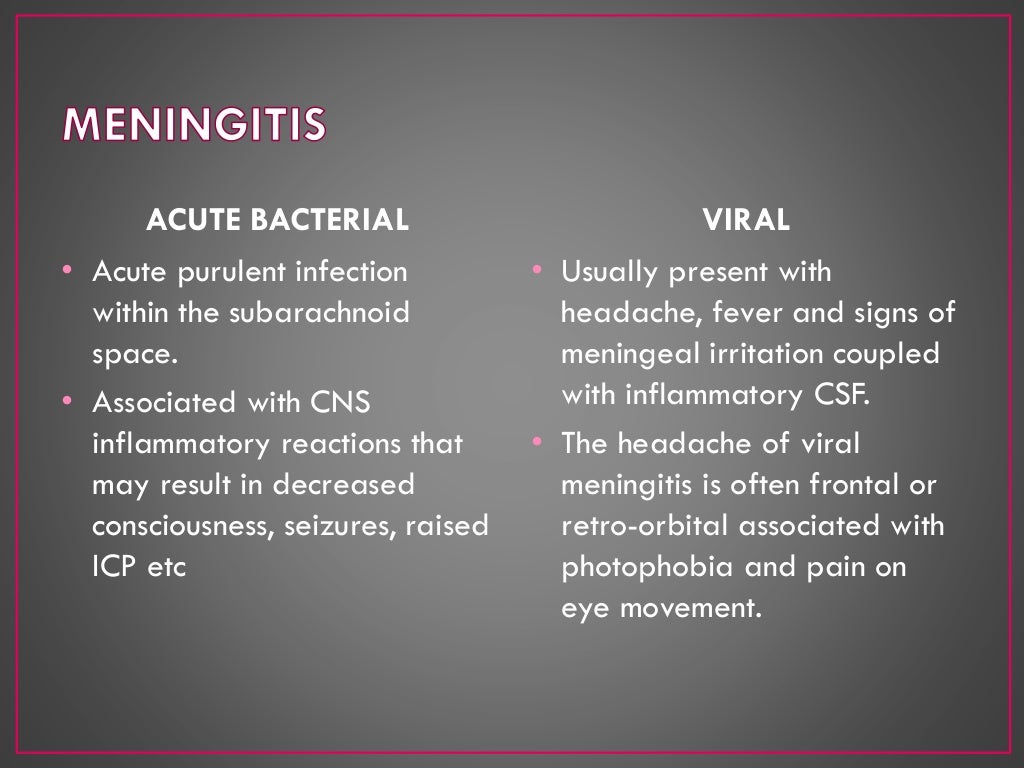 MENINGITIS

ACUTE BACTERIAL

• Acute purulent infection within the subarachnoid space.
• Associated with CNS inflammatory reactions that may result in decreased consciousness, seizures, raised ICP etc

VIRAL

• Usually present with headache, fever and signs of meningeal irritation coupled with inflammatory CSF.
• The headache of viral meningitis is often frontal or retro-orbital associated with photophobia and pain on eye movement.